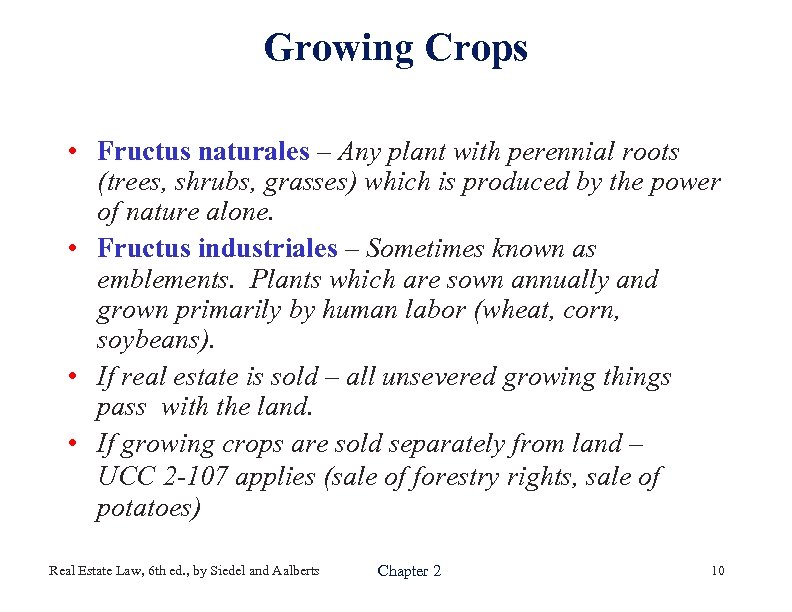 Growing Crops

• Fructus naturales – Any plant with perennial roots (trees, shrubs, grasses) which is produced by the power of nature alone.

• Fructus industriales – Sometimes known as emblements. Plants which are sown annually and grown primarily by human labor (wheat, corn, soybeans).

• If real estate is sold – all unsevered growing things pass with the land.

• If growing crops are sold separately from land – UCC 2-107 applies (sale of forestry rights, sale of potatoes)

Real Estate Law, 6th ed., by Siedel and Aalberts

Chapter 2

10